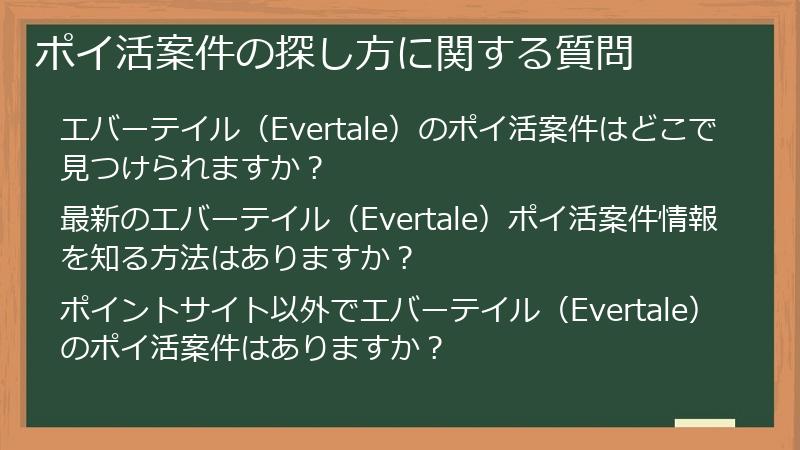 ポイ活案件の探し方に関する質問

エバーテイル（Evertale）のポイ活案件はどこで見つけられますか？

最新のエバーテイル（Evertale）ポイ活案件情報を知る方法はありますか？

ポイントサイト以外でエバーテイル（Evertale）のポイ活案件はありますか？